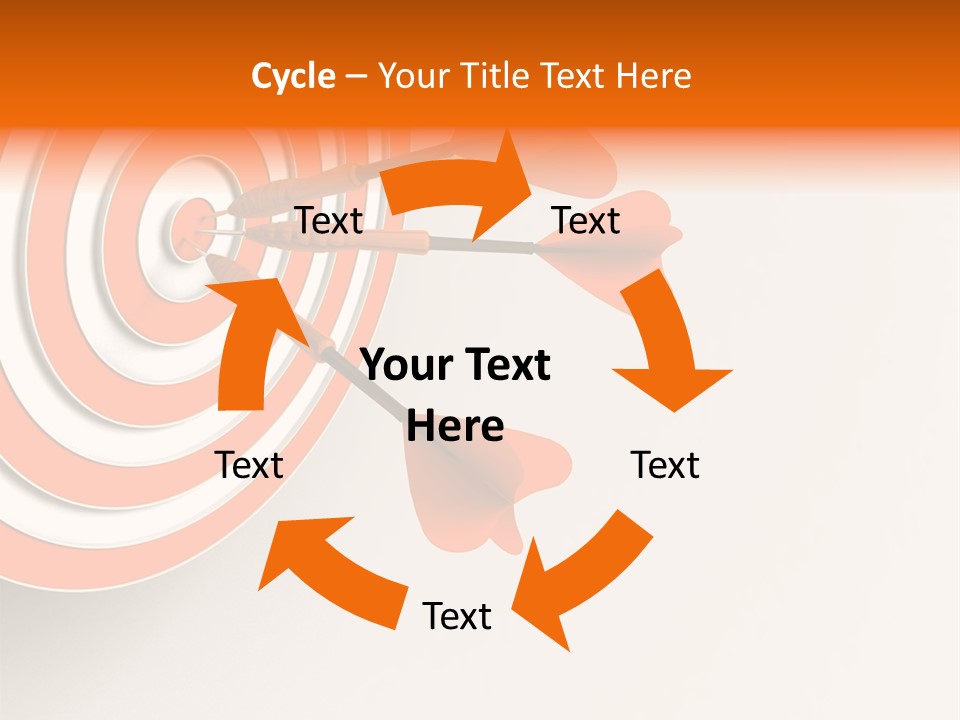 Cycle – Your Title Text Here

Text

Text

Your Text Here

Text

Text

Text